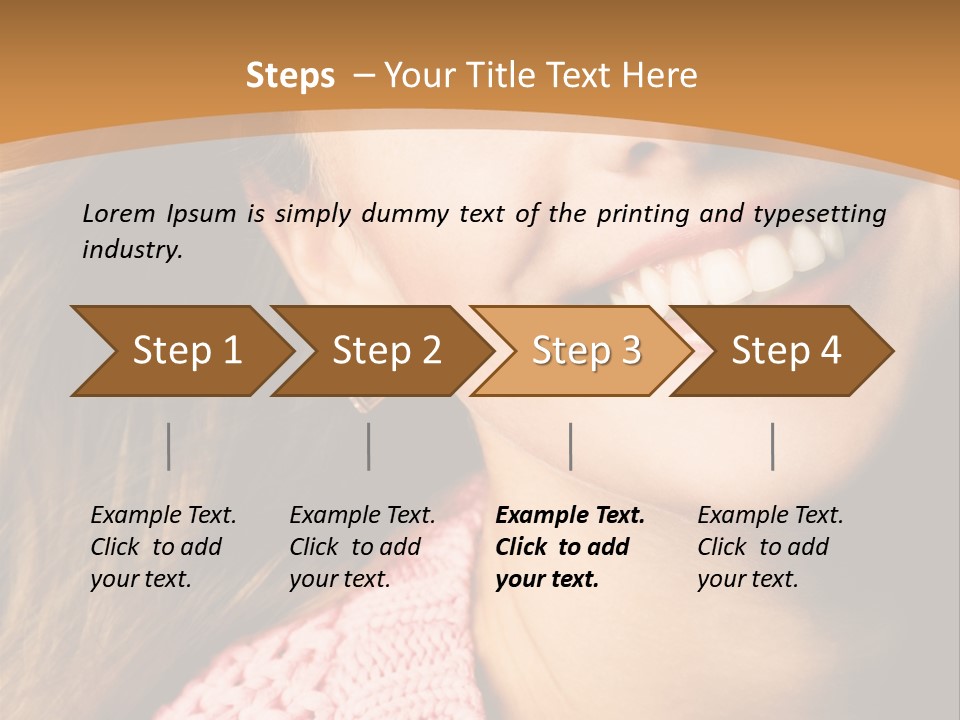 Steps – Your Title Text Here

Lorem Ipsum is simply dummy text of the printing and typesetting industry.

Step 1

Step 2

Step 3

Step 4

Example Text. Click to add your text.

Example Text. Click to add your text.

Example Text. Click to add your text.

Example Text. Click to add your text.